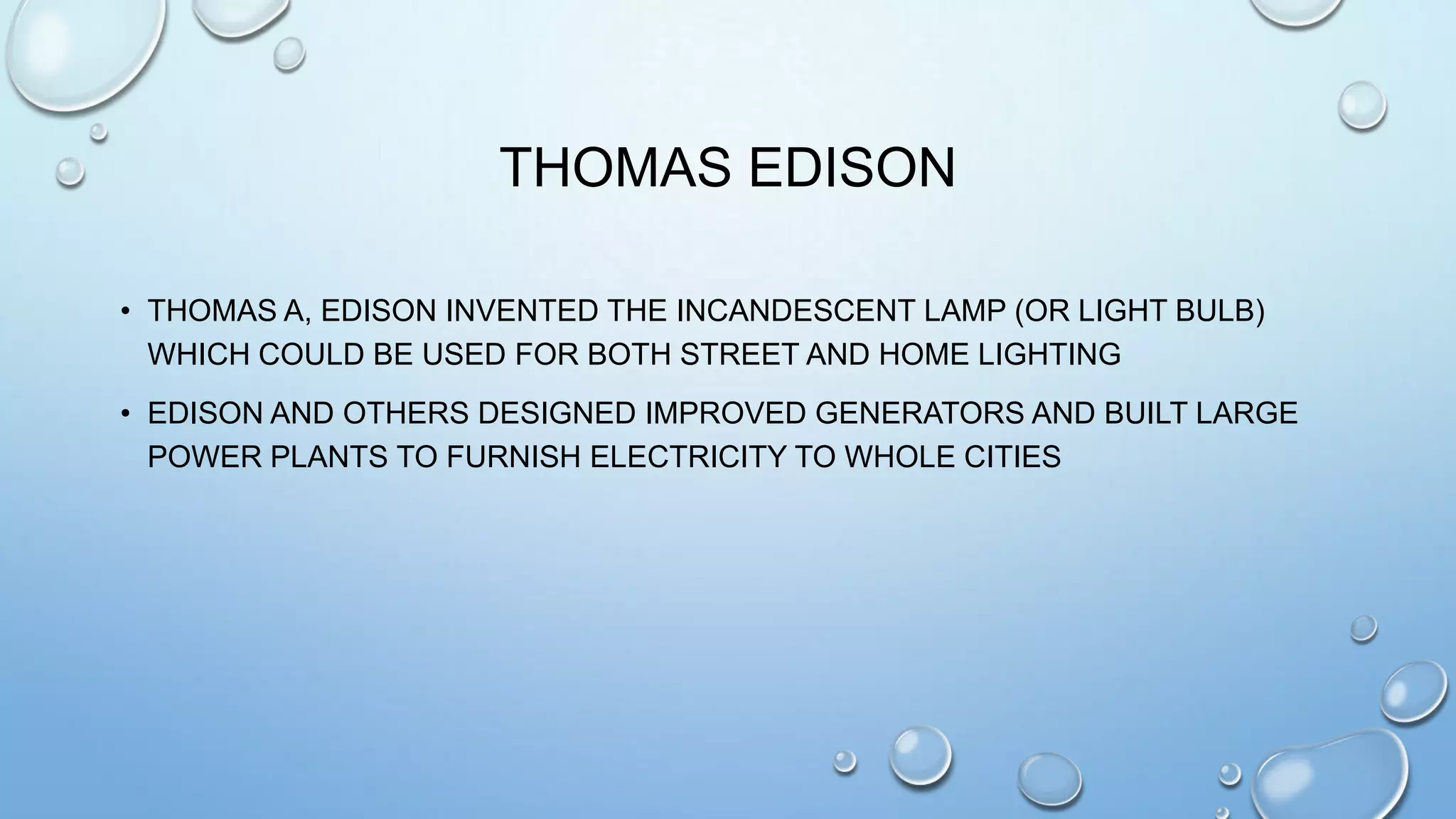 THOMAS EDISON

• THOMAS A, EDISON INVENTED THE INCANDESCENT LAMP (OR LIGHT BULB) WHICH COULD BE USED FOR BOTH STREET AND HOME LIGHTING

• EDISON AND OTHERS DESIGNED IMPROVED GENERATORS AND BUILT LARGE POWER PLANTS TO FURNISH ELECTRICITY TO WHOLE CITIES